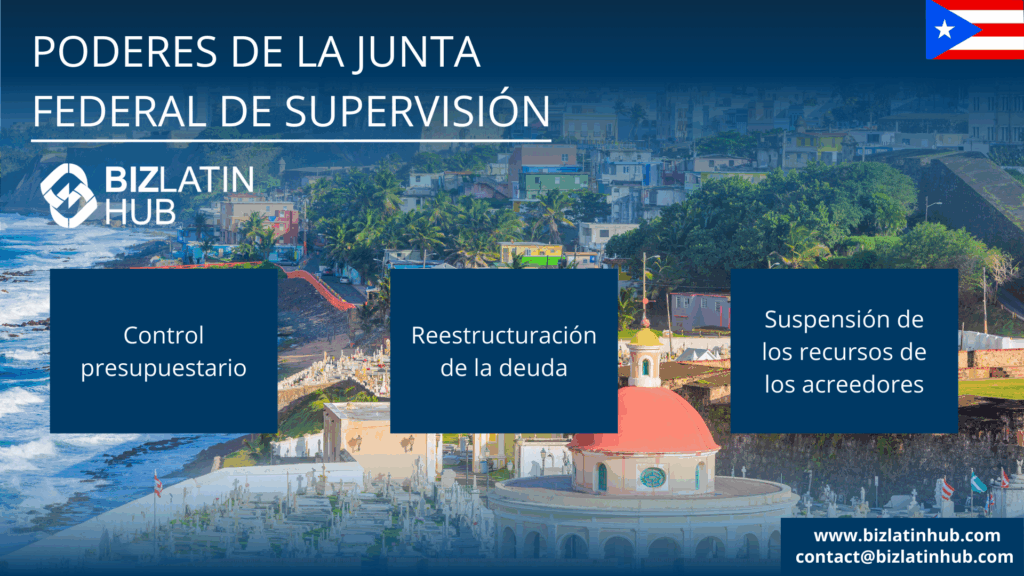 PODERES DE LA JUNTA FEDERAL DE SUPERVISIÓN

BIZLATIN HUB

Control presupuestario

Reestructuración de la deuda

Suspensión de los recursos de los acreedores

www.bizlatinhub.com
contact@bizlatinhub.com